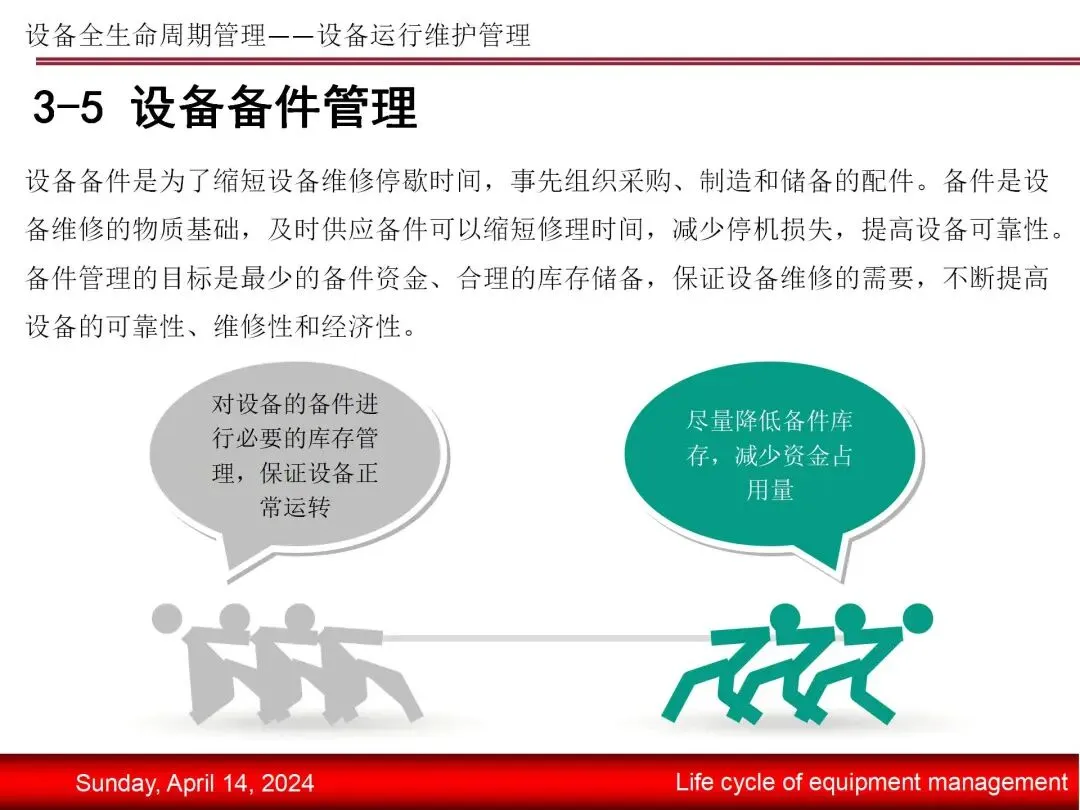 设备全生命周期管理——设备运行维护管理

3-5 设备备件管理

设备备件是为了缩短设备维修停歇时间，事先组织采购、制造和储备的配件。备件是设备维修的物质基础，及时供应备件可以缩短修理时间，减少停机损失，提高设备可靠性。备件管理的目标是最少的备件资金、合理的库存储备，保证设备维修的需要，不断提高设备的可靠性、维修性和经济性。

对设备的备件进行必要的库存管理，保证设备正常运转

尽量降低备件库存，减少资金占用量

Sunday, April 14, 2024

Life cycle of equipment management